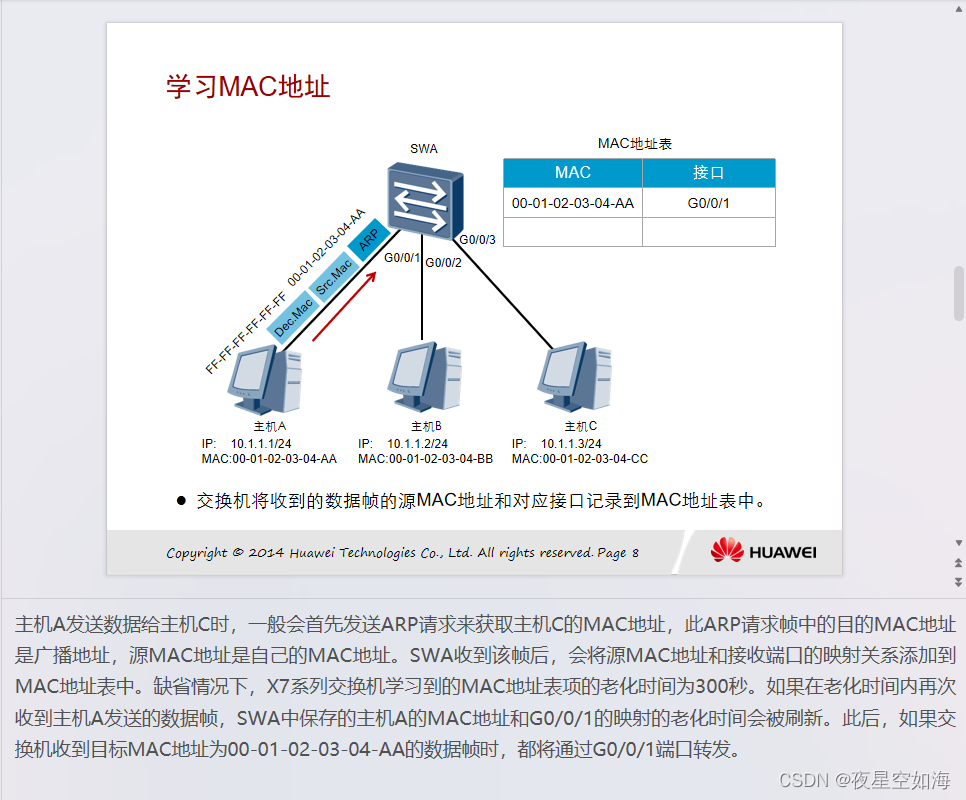 学习MAC地址

SWA

MAC地址表

| MAC | 接口 |
|---|---|
| 00-01-02-03-04-AA | G0/0/1 |
| | |

FF-FF-FF-FF-FF-FF 00-01-02-03-04-AA

Dec.Mac Src.Mac ARP

G0/0/1 G0/0/2 G0/0/3

主机A
IP: 10.1.1.1/24
MAC:00-01-02-03-04-AA

主机B
IP: 10.1.1.2/24
MAC:00-01-02-03-04-BB

主机C
IP: 10.1.1.3/24
MAC:00-01-02-03-04-CC

● 交换机将收到的数据帧的源MAC地址和对应接口记录到MAC地址表中。

Copyright © 2014 Huawei Technologies Co., Ltd. All rights reserved. Page 8

HUAWEI

主机A发送数据给主机C时，一般会首先发送ARP请求来获取主机C的MAC地址，此ARP请求帧中的目的MAC地址是广播地址，源MAC地址是自己的MAC地址。SWA收到该帧后，会将源MAC地址和接收端口的映射关系添加到MAC地址表中。缺省情况下，X7系列交换机学习到的MAC地址表项的老化时间为300秒。如果在老化时间内再次收到主机A发送的数据帧，SWA中保存的主机A的MAC地址和G0/0/1的映射的老化时间会被刷新。此后，如果交换机收到目标MAC地址为00-01-02-03-04-AA的数据帧时，都将通过G0/0/1端口转发。

CSDN @夜星空如海